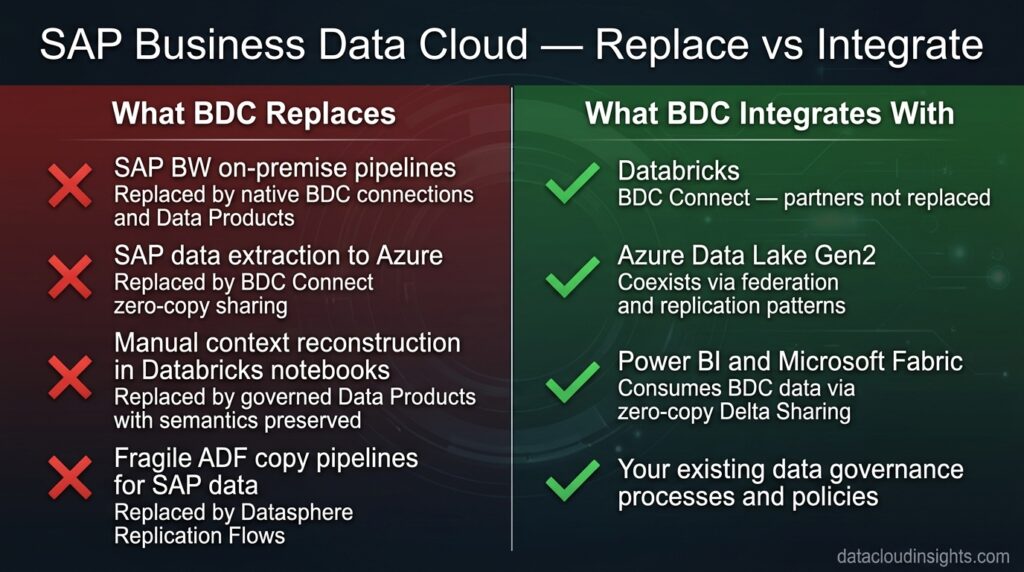 SAP Business Data Cloud — Replace vs Integrate

What BDC Replaces

SAP BW on-premise pipelines
Replaced by native BDC connections and Data Products

SAP data extraction to Azure
Replaced by BDC Connect zero-copy sharing

Manual context reconstruction in Databricks notebooks
Replaced by governed Data Products with semantics preserved

Fragile ADF copy pipelines for SAP data
Replaced by Datasphere Replication Flows

What BDC Integrates With

Databricks
BDC Connect — partners not replaced

Azure Data Lake Gen2
Coexists via federation and replication patterns

Power BI and Microsoft Fabric
Consumes BDC data via zero-copy Delta Sharing

Your existing data governance processes and policies

datacloudinsights.com